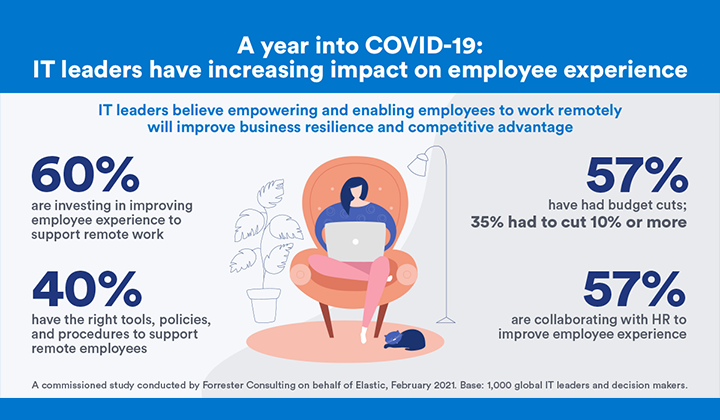 A year into COVID-19:
IT leaders have increasing impact on employee experience

IT leaders believe empowering and enabling employees to work remotely will improve business resilience and competitive advantage

60%
are investing in improving employee experience to support remote work

40%
have the right tools, policies, and procedures to support remote employees

57%
have had budget cuts;
35% had to cut 10% or more

57%
are collaborating with HR to improve employee experience

A commissioned study conducted by Forrester Consulting on behalf of Elastic, February 2021. Base: 1,000 global IT leaders and decision makers.